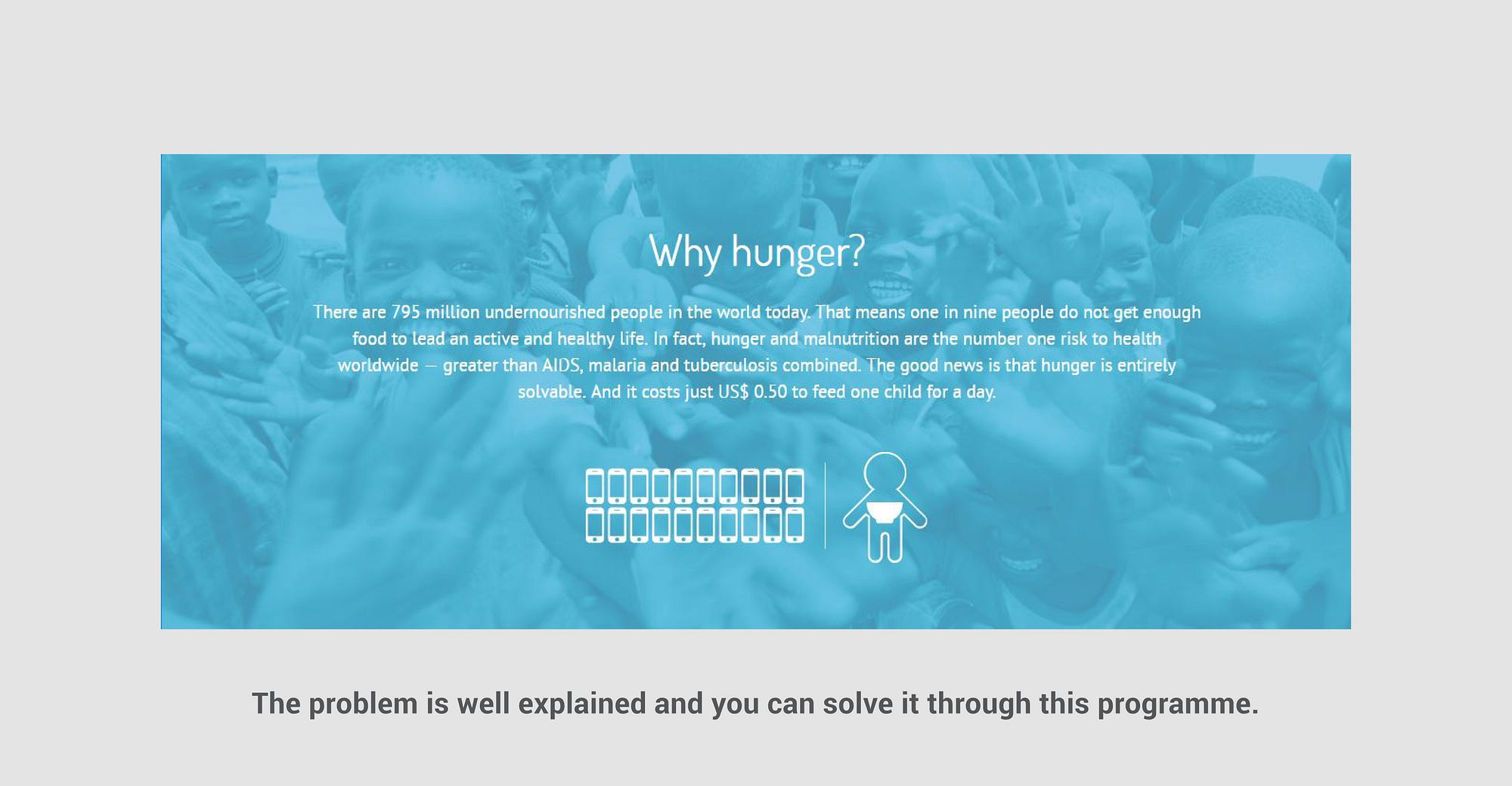 Why hunger?

There are 795 million undernourished people in the world today. That means one in nine people do not get enough food to lead an active and healthy life. In fact, hunger and malnutrition are the number one risk to health worldwide — greater than AIDS, malaria and tuberculosis combined. The good news is that hunger is entirely solvable. And it costs just US$ 0.50 to feed one child for a day.

The problem is well explained and you can solve it through this programme.